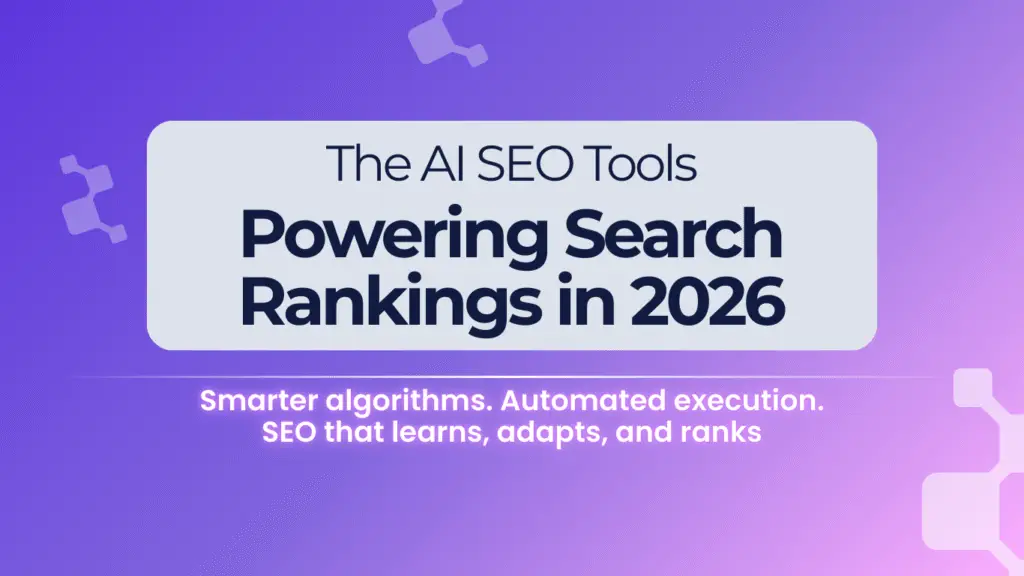 The AI SEO Tools
Powering Search Rankings in 2026

Smarter algorithms. Automated execution.
SEO that learns, adapts, and ranks